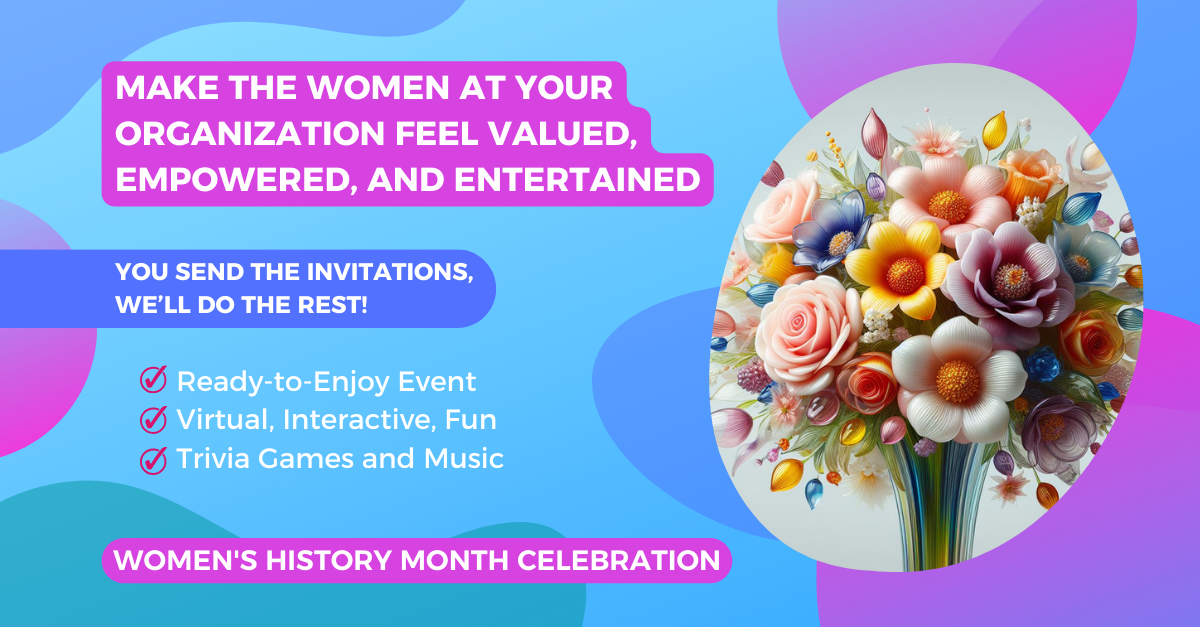 MAKE THE WOMEN AT YOUR ORGANIZATION FEEL VALUED, EMPOWERED, AND ENTERTAINED

YOU SEND THE INVITATIONS, WE'LL DO THE REST!

Ready-to-Enjoy Event
Virtual, Interactive, Fun
Trivia Games and Music

WOMEN'S HISTORY MONTH CELEBRATION